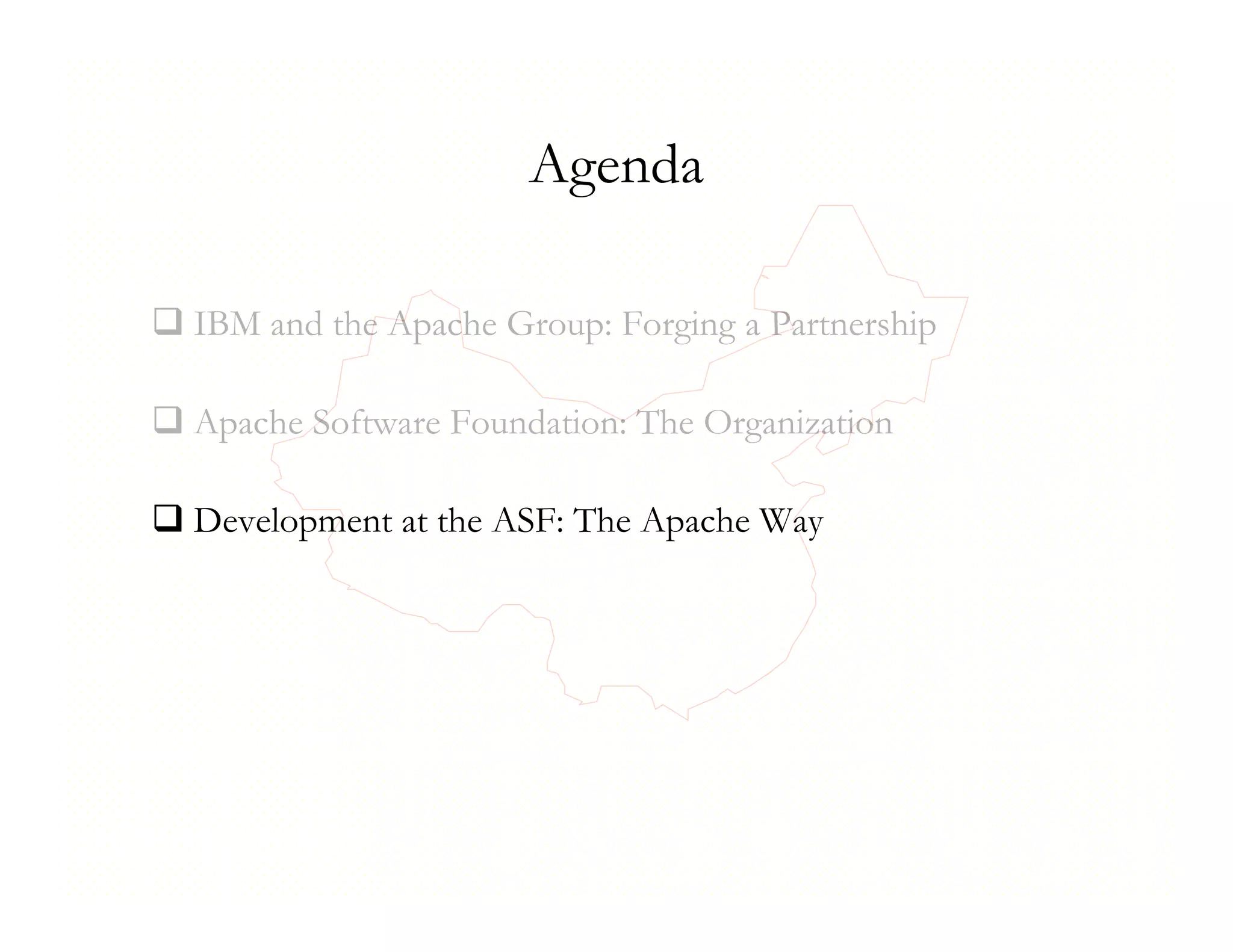 Agenda

❑ IBM and the Apache Group: Forging a Partnership

❑ Apache Software Foundation: The Organization

❑ Development at the ASF: The Apache Way